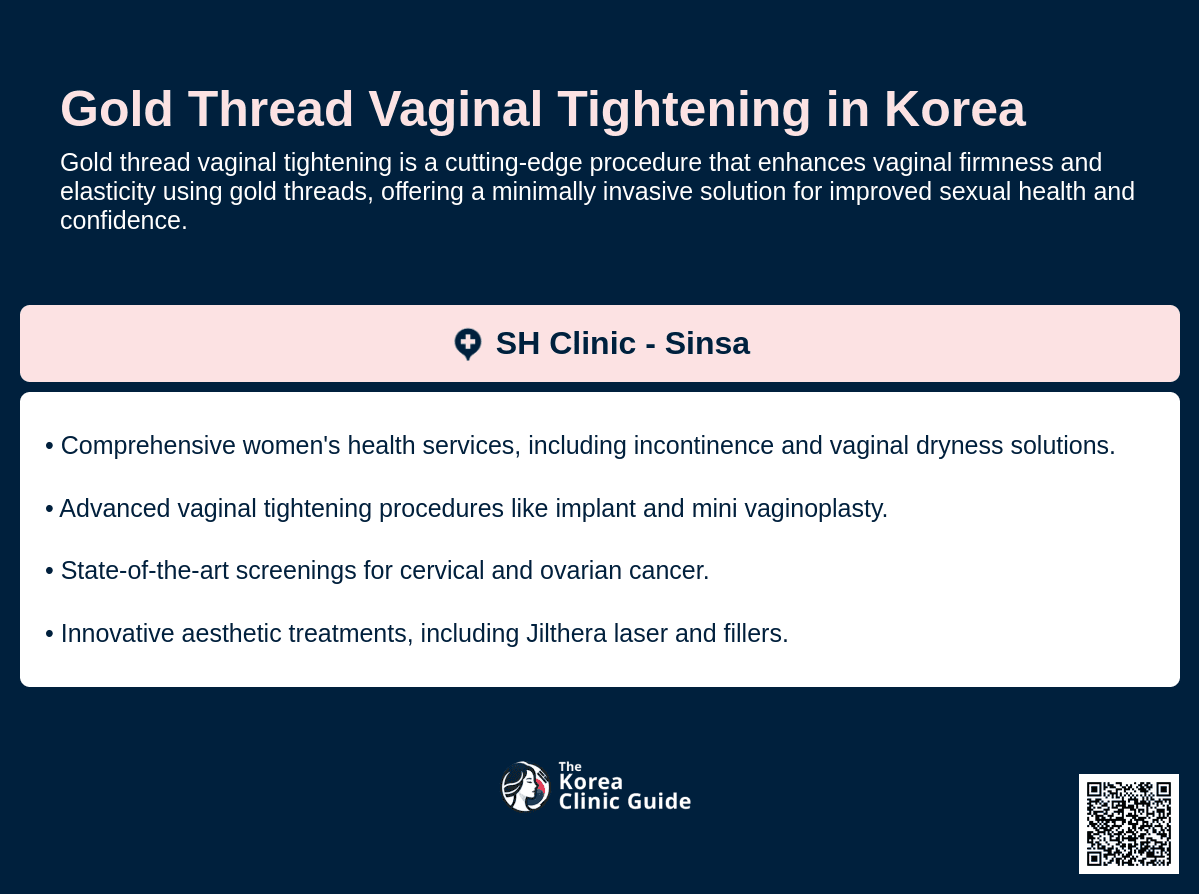 Gold Thread Vaginal Tightening in Korea

Gold thread vaginal tightening is a cutting-edge procedure that enhances vaginal firmness and elasticity using gold threads, offering a minimally invasive solution for improved sexual health and confidence.

SH Clinic - Sinsa

• Comprehensive women's health services, including incontinence and vaginal dryness solutions.

• Advanced vaginal tightening procedures like implant and mini vaginoplasty.

• State-of-the-art screenings for cervical and ovarian cancer.

• Innovative aesthetic treatments, including Jilthera laser and fillers.

The Korea Clinic Guide